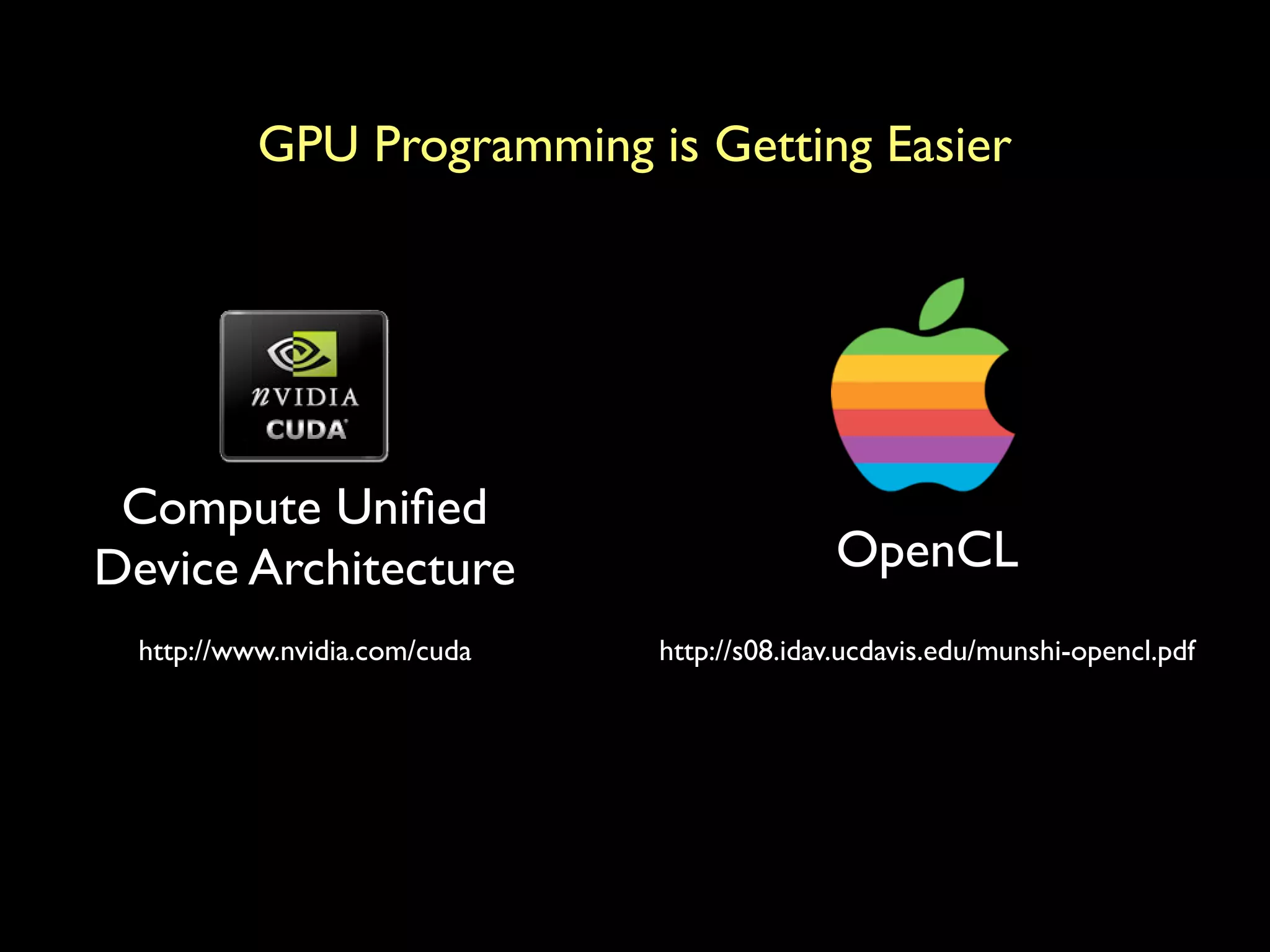 GPU Programming is Getting Easier

nVIDIA
CUDA

Compute Unified Device Architecture

http://www.nvidia.com/cuda

OpenCL

http://s08.idav.ucdavis.edu/munshi-opencl.pdf